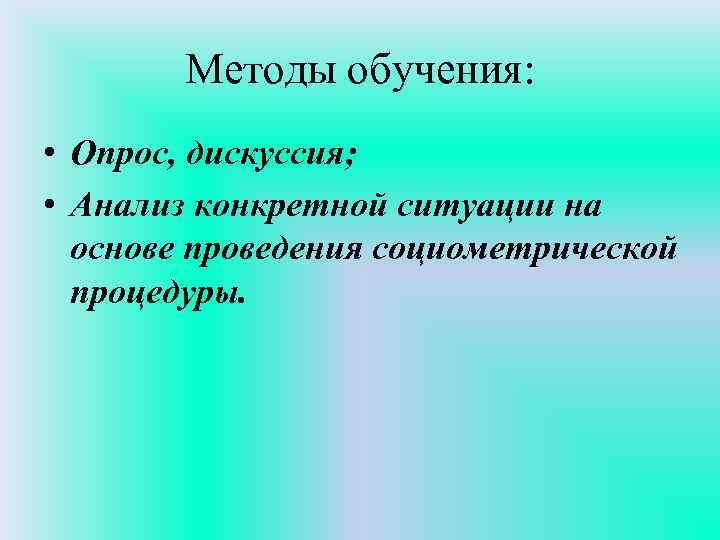 Методы обучения:

• Опрос, дискуссия;
• Анализ конкретной ситуации на основе проведения социометрической процедуры.